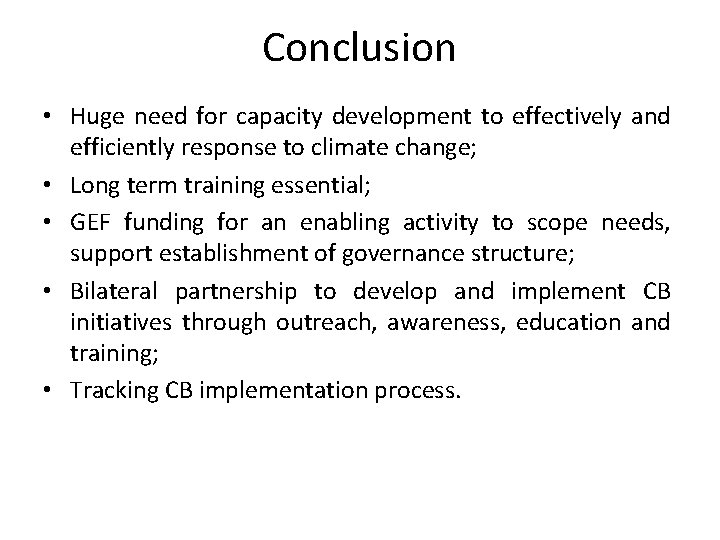 Conclusion

• Huge need for capacity development to effectively and efficiently response to climate change;
• Long term training essential;
• GEF funding for an enabling activity to scope needs, support establishment of governance structure;
• Bilateral partnership to develop and implement CB initiatives through outreach, awareness, education and training;
• Tracking CB implementation process.